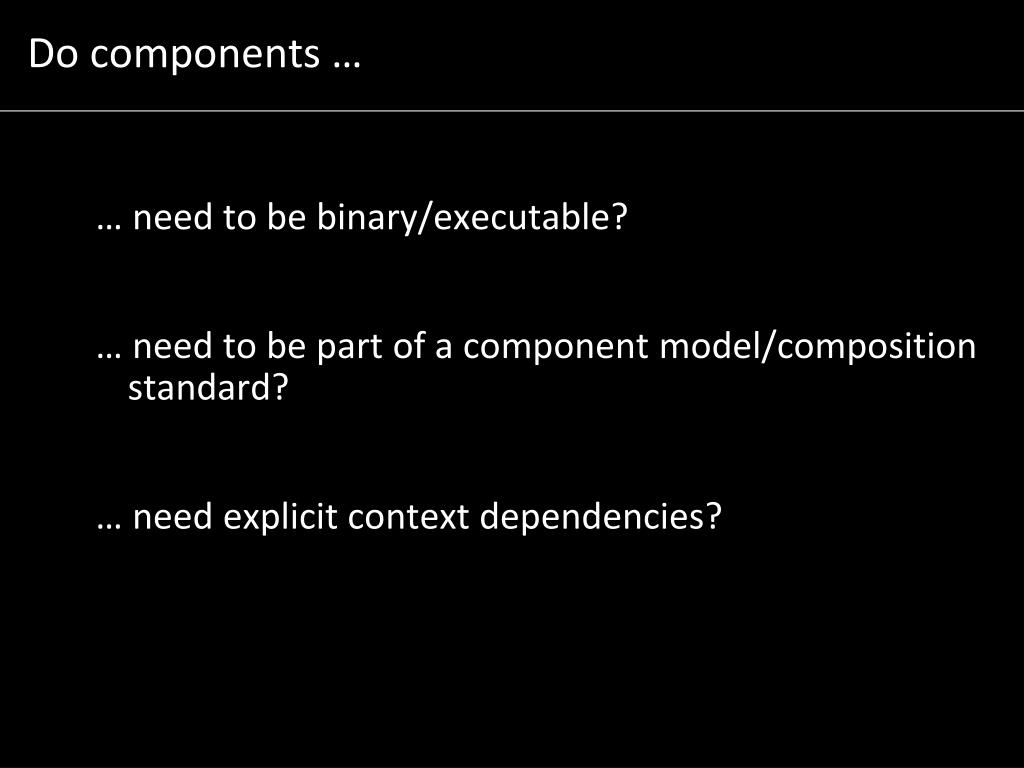 Do components …

… need to be binary/executable?

… need to be part of a component model/composition standard?

… need explicit context dependencies?